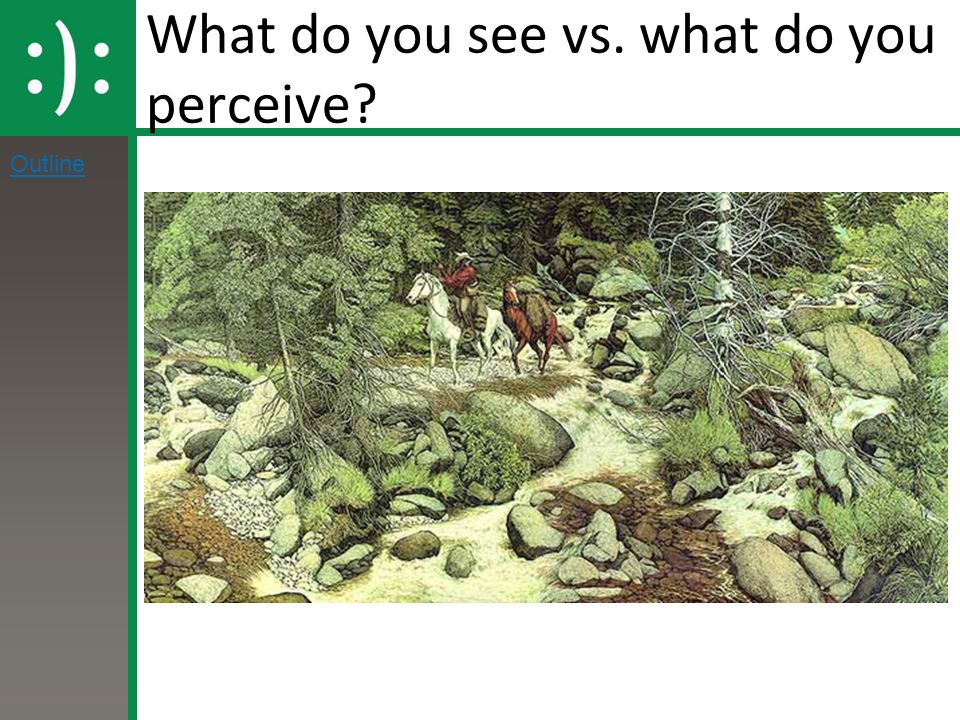 :):

What do you see vs. what do you perceive?

Outline